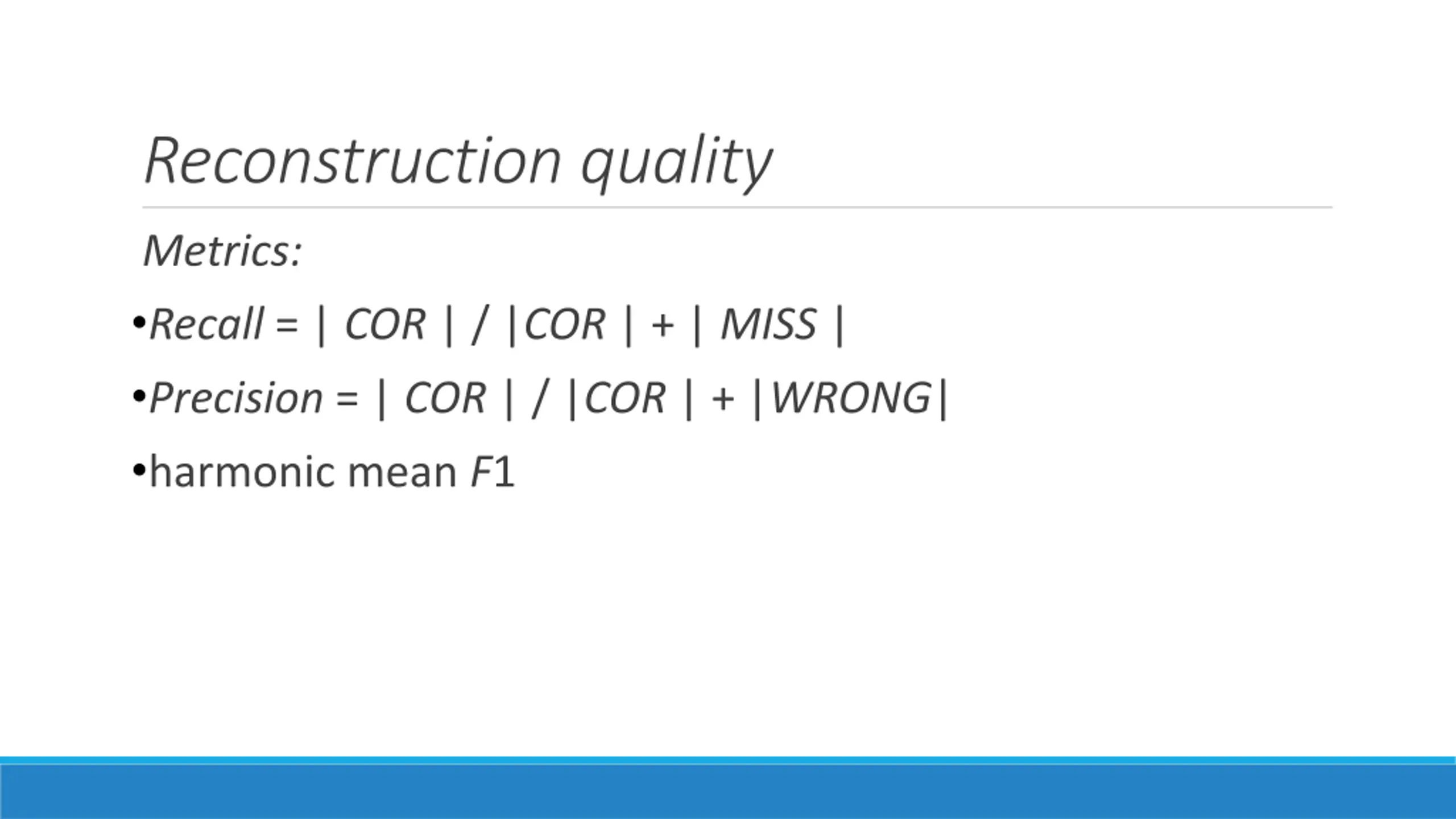 Reconstruction quality

Metrics:

•Recall = | COR | / |COR | + | MISS |

•Precision = | COR | / |COR | + |WRONG|

•harmonic mean F1